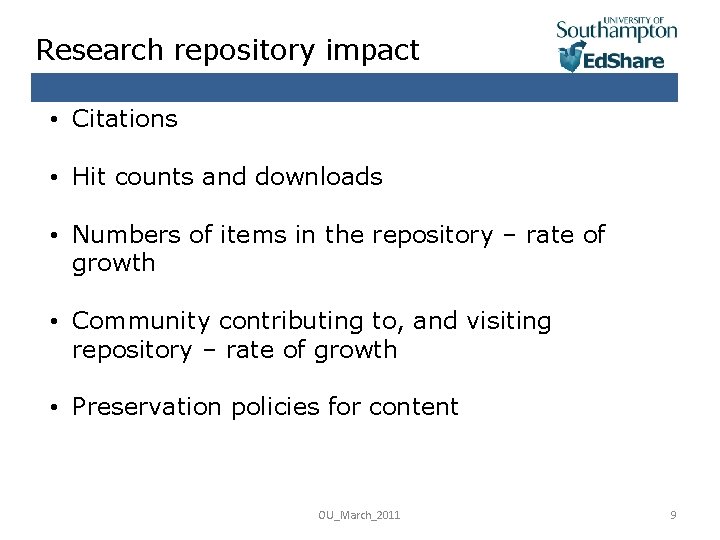 Research repository impact

UNIVERSITY OF Southampton

EdShare

• Citations

• Hit counts and downloads

• Numbers of items in the repository – rate of growth

• Community contributing to, and visiting repository – rate of growth

• Preservation policies for content

OU_March_2011

9